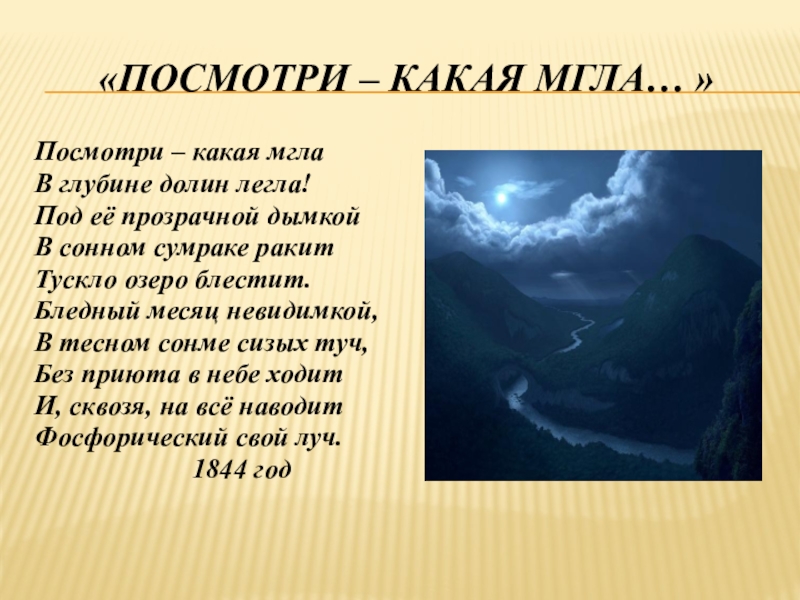 «ПОСМОТРИ – КАКАЯ МГЛА… »

Посмотри – какая мгла
В глубине долин легла!
Под её прозрачной дымкой
В сонном сумраке ракит
Тускло озеро блестит.
Бледный месяц невидимкой,
В тесном сонме сизых туч,
Без приюта в небе ходит
И, сквозя, на всё наводит
Фосфорический свой луч.
1844 год